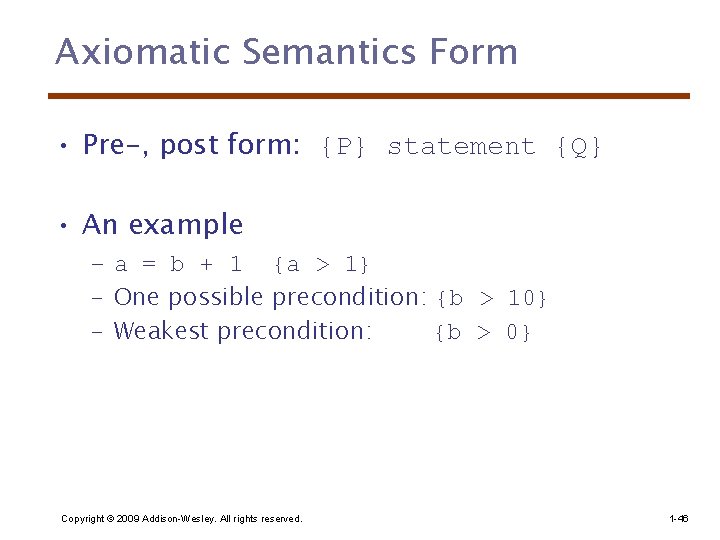 Axiomatic Semantics Form

• Pre-, post form: {P} statement {Q}

• An example
– a = b + 1 {a > 1}
– One possible precondition: {b > 10}
– Weakest precondition: {b > 0}

Copyright © 2009 Addison-Wesley. All rights reserved.

1-46